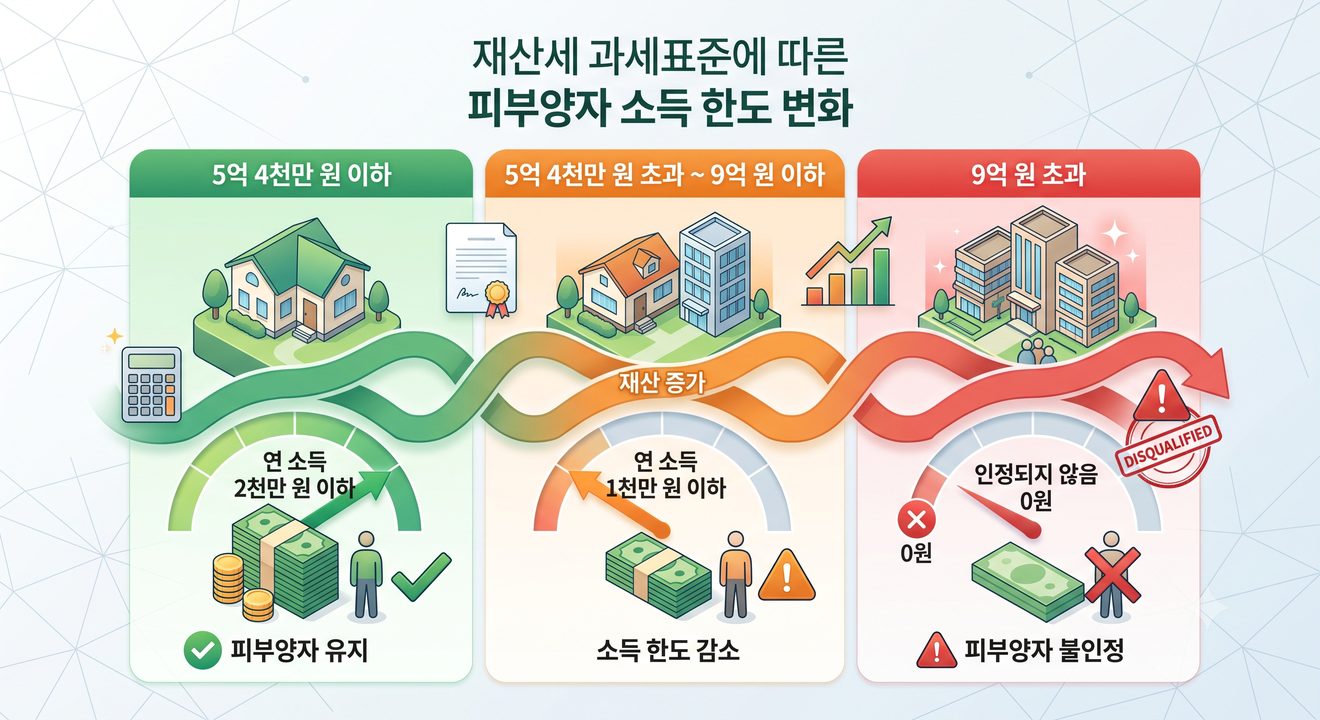 재산세 과세표준에 따른
피부양자 소득 한도 변화

5억 4천만 원 이하

연 소득
2천만 원 이하

피부양자 유지

5억 4천만 원 초과 ~ 9억 원 이하

재산 증가

연 소득
1천만 원 이하

소득 한도 감소

9억 원 초과

DISQUALIFIED

인정되지 않음
0원

0원

피부양자 불인정